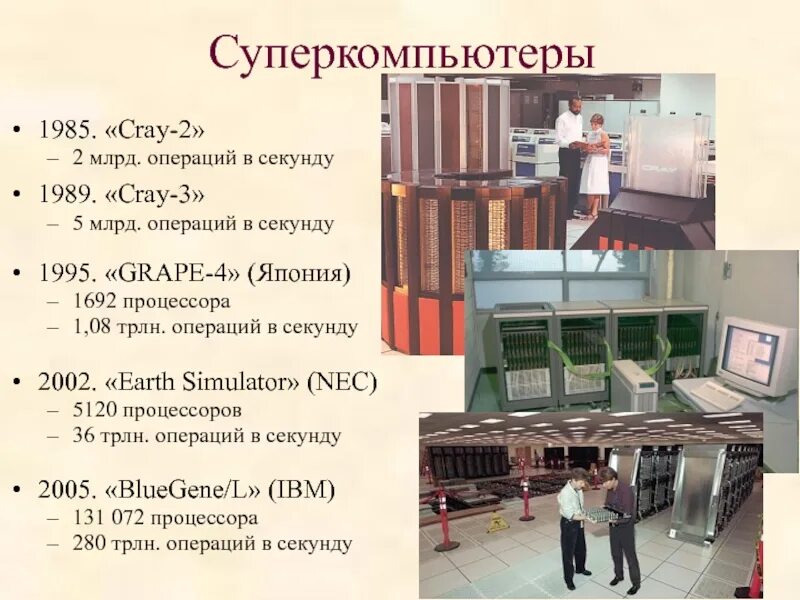 Суперкомпьютеры

• 1985. «Cray-2»
– 2 млрд. операций в секунду

• 1989. «Cray-3»
– 5 млрд. операций в секунду

• 1995. «GRAPE-4» (Япония)
– 1692 процессора
– 1,08 трлн. операций в секунду

• 2002. «Earth Simulator» (NEC)
– 5120 процессоров
– 36 трлн. операций в секунду

• 2005. «BlueGene/L» (IBM)
– 131 072 процессора
– 280 трлн. операций в секунду

CRAY